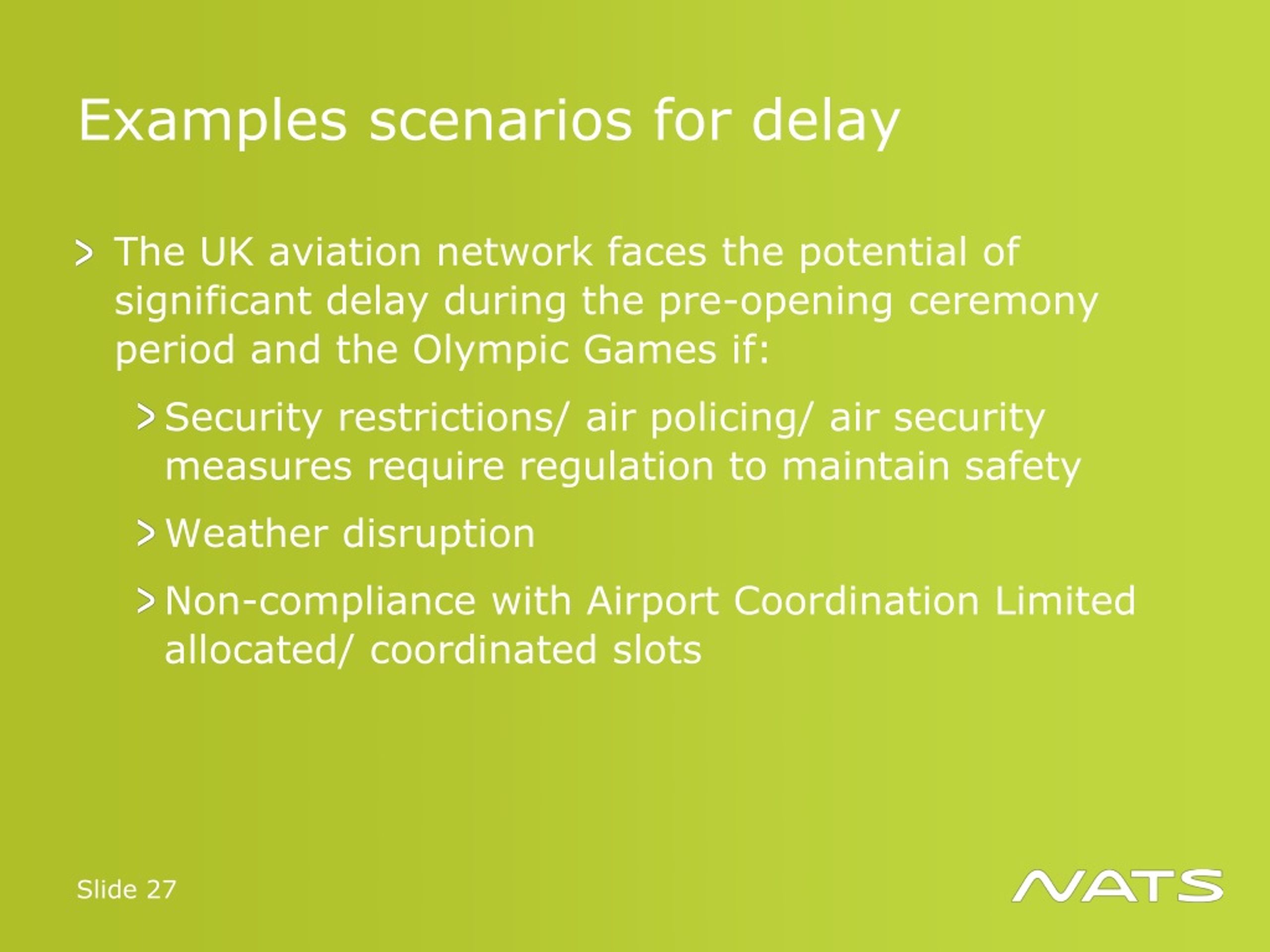 Examples scenarios for delay

> The UK aviation network faces the potential of significant delay during the pre-opening ceremony period and the Olympic Games if:

> Security restrictions/ air policing/ air security measures require regulation to maintain safety

> Weather disruption

> Non-compliance with Airport Coordination Limited allocated/ coordinated slots

Slide 27

NATS